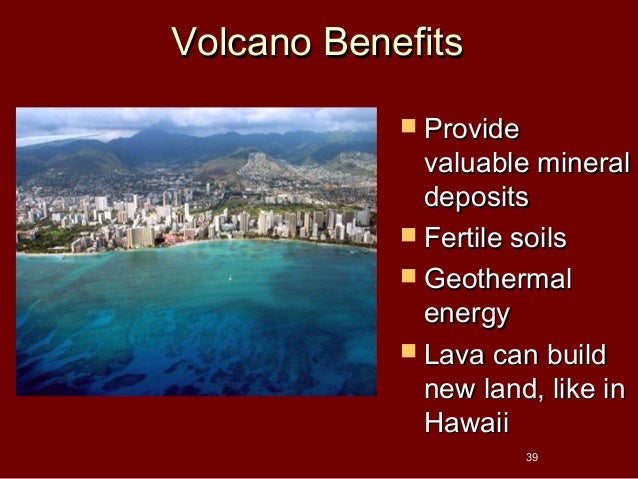 Volcano Benefits

- Provide valuable mineral deposits
- Fertile soils
- Geothermal energy
- Lava can build new land, like in Hawaii

39